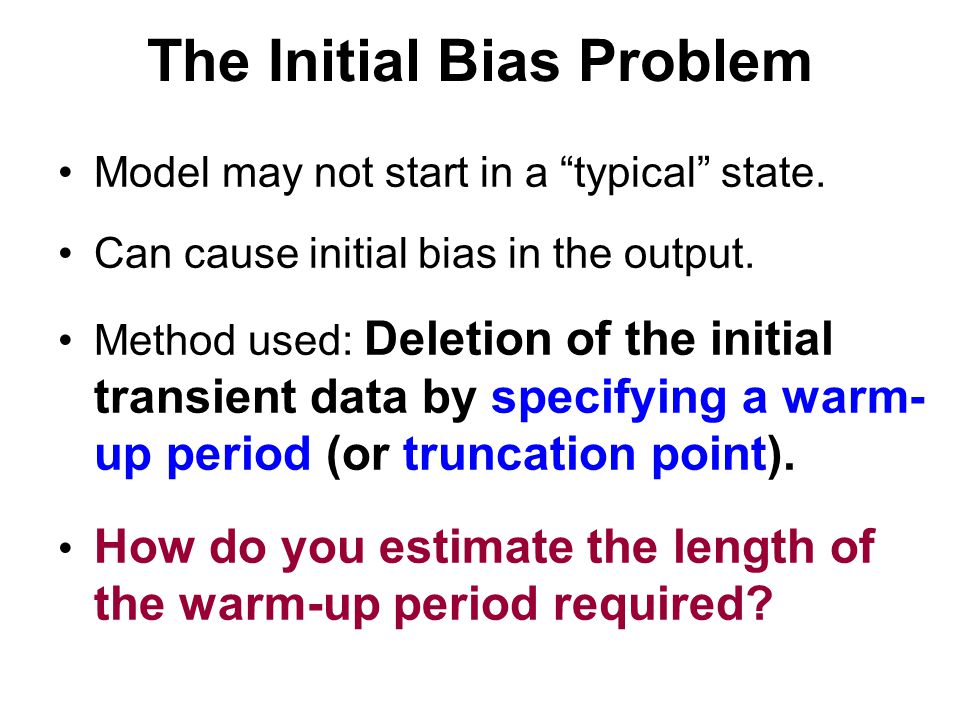 The Initial Bias Problem

• Model may not start in a “typical” state.

• Can cause initial bias in the output.

• Method used: Deletion of the initial transient data by specifying a warm-up period (or truncation point).

• How do you estimate the length of the warm-up period required?